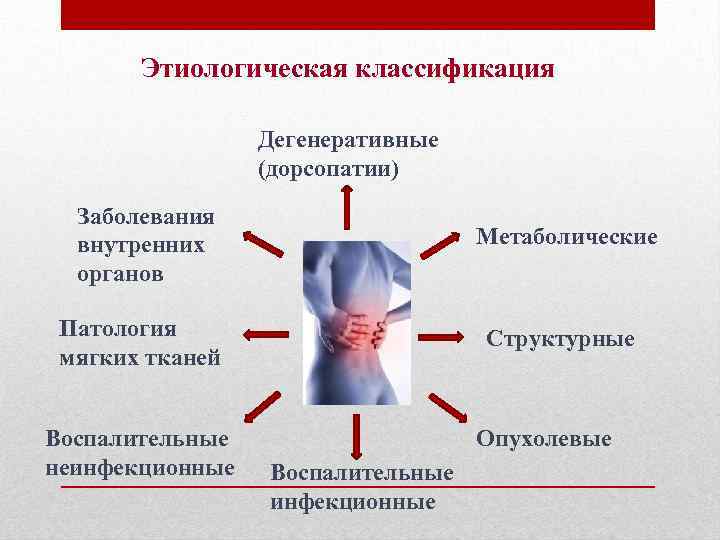 Этиологическая классификация

Дегенеративные (дорсопатии)

Заболевания внутренних органов

Метаболические

Патология мягких тканей

Структурные

Воспалительные неинфекционные

Воспалительные инфекционные

Опухолевые